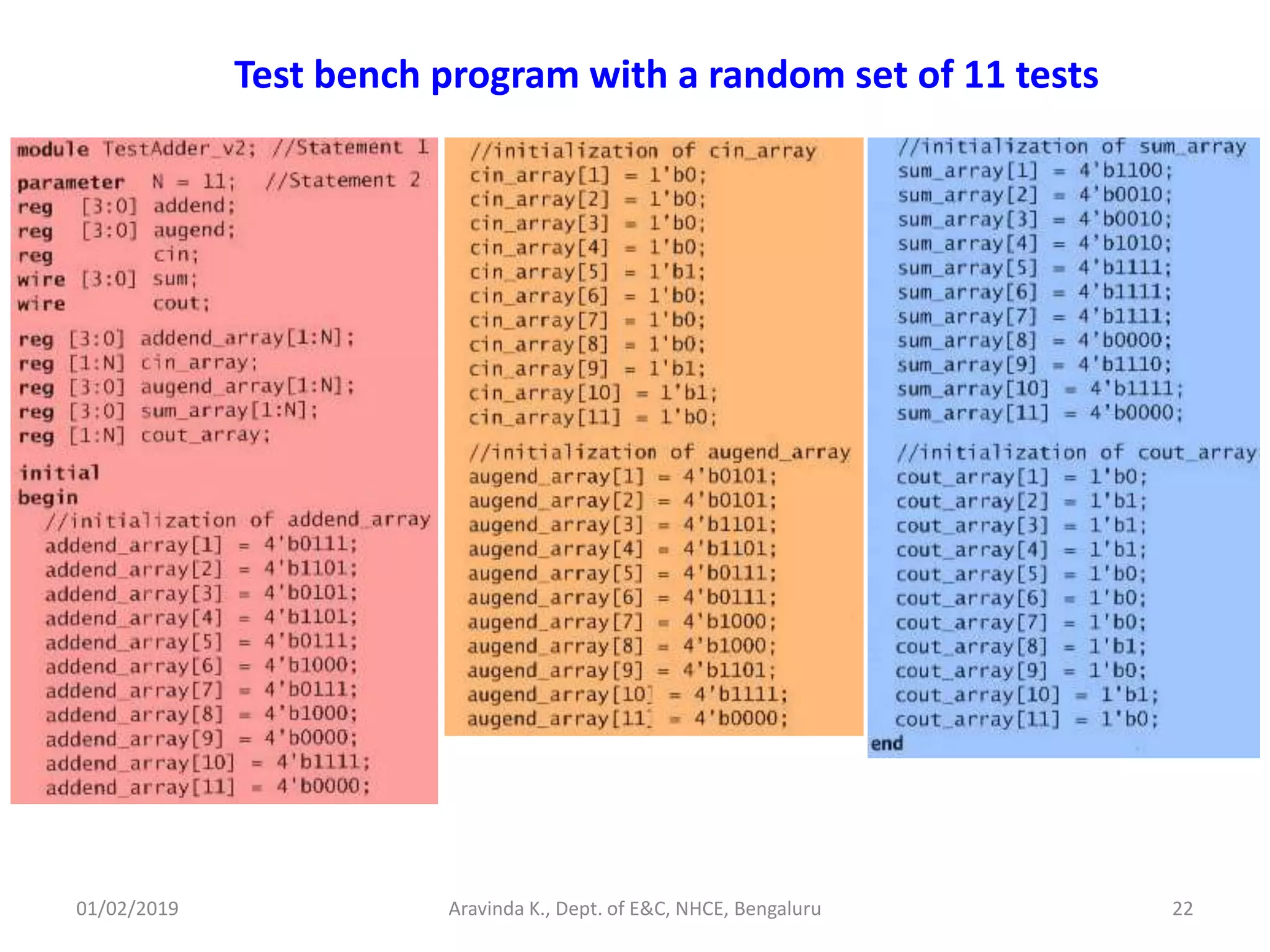 Test bench program with a random set of 11 tests

module TestAdder_v2; //Statement 1
parameter N = 11; //Statement 2
reg [3:0] addend;
reg [3:0] augend;
reg cin;
wire [3:0] sum;
wire cout;
reg [3:0] addend_array[1:N];
reg [1:N] cin_array;
reg [3:0] augend_array[1:N];
reg [3:0] sum_array[1:N];
reg [1:N] cout_array;
initial
begin
//initialization of addend_array
addend_array[1] = 4'b0111;
addend_array[2] = 4'b1101;
addend_array[3] = 4'b0101;
addend_array[4] = 4'b1101;
addend_array[5] = 4'b0111;
addend_array[6] = 4'b1000;
addend_array[7] = 4'b0111;
addend_array[8] = 4'b1000;
addend_array[9] = 4'b0000;
addend_array[10] = 4'b1111;
addend_array[11] = 4'b0000;

//initialization of cin_array
cin_array[1] = 1'b0;
cin_array[2] = 1'b0;
cin_array[3] = 1'b0;
cin_array[4] = 1'b0;
cin_array[5] = 1'b1;
cin_array[6] = 1'b0;
cin_array[7] = 1'b0;
cin_array[8] = 1'b0;
cin_array[9] = 1'b1;
cin_array[10] = 1'b1;
cin_array[11] = 1'b0;
//initialization of augend_array
augend_array[1] = 4'b0101;
augend_array[2] = 4'b0101;
augend_array[3] = 4'b1101;
augend_array[4] = 4'b1101;
augend_array[5] = 4'b0111;
augend_array[6] = 4'b0111;
augend_array[7] = 4'b1000;
augend_array[8] = 4'b1000;
augend_array[9] = 4'b1101;
augend_array[10] = 4'b1111;
augend_array[11] = 4'b0000;

//initialization of sum_array
sum_array[1] = 4'b1100;
sum_array[2] = 4'b0010;
sum_array[3] = 4'b0010;
sum_array[4] = 4'b1010;
sum_array[5] = 4'b1111;
sum_array[6] = 4'b1111;
sum_array[7] = 4'b1111;
sum_array[8] = 4'b0000;
sum_array[9] = 4'b1110;
sum_array[10] = 4'b1111;
sum_array[11] = 4'b0000;
//initialization of cout_array
cout_array[1] = 1'b0;
cout_array[2] = 1'b1;
cout_array[3] = 1'b1;
cout_array[4] = 1'b1;
cout_array[5] = 1'b0;
cout_array[6] = 1'b0;
cout_array[7] = 1'b0;
cout_array[8] = 1'b1;
cout_array[9] = 1'b0;
cout_array[10] = 1'b1;
cout_array[11] = 1'b0;
end

01/02/2019 Aravinda K., Dept. of E&C, NHCE, Bengaluru 22